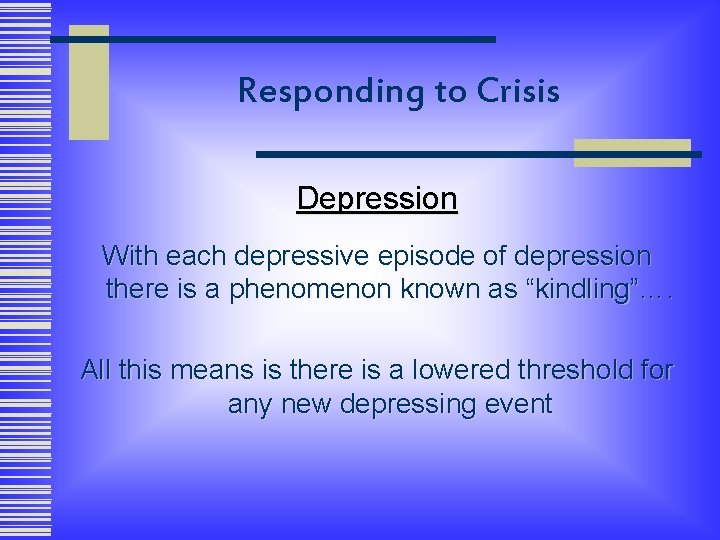 Responding to Crisis

Depression

With each depressive episode of depression there is a phenomenon known as “kindling”….

All this means is there is a lowered threshold for any new depressing event